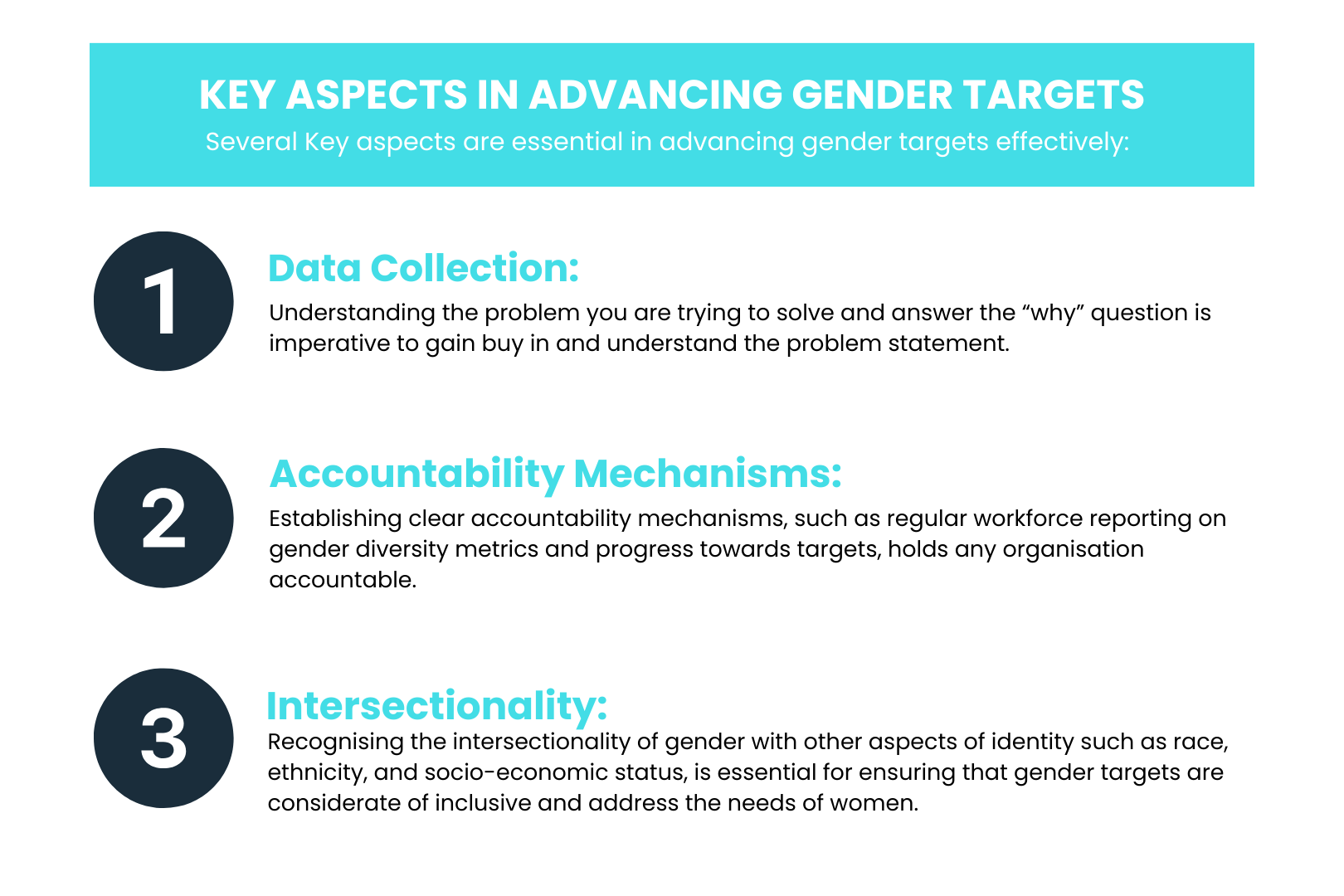 KEY ASPECTS IN ADVANCING GENDER TARGETS
Several Key aspects are essential in advancing gender targets effectively:

1

Data Collection:
Understanding the problem you are trying to solve and answer the “why” question is imperative to gain buy in and understand the problem statement.

2

Accountability Mechanisms:
Establishing clear accountability mechanisms, such as regular workforce reporting on gender diversity metrics and progress towards targets, holds any organisation accountable.

3

Intersectionality:
Recognising the intersectionality of gender with other aspects of identity such as race, ethnicity, and socio-economic status, is essential for ensuring that gender targets are considerate of inclusive and address the needs of women.